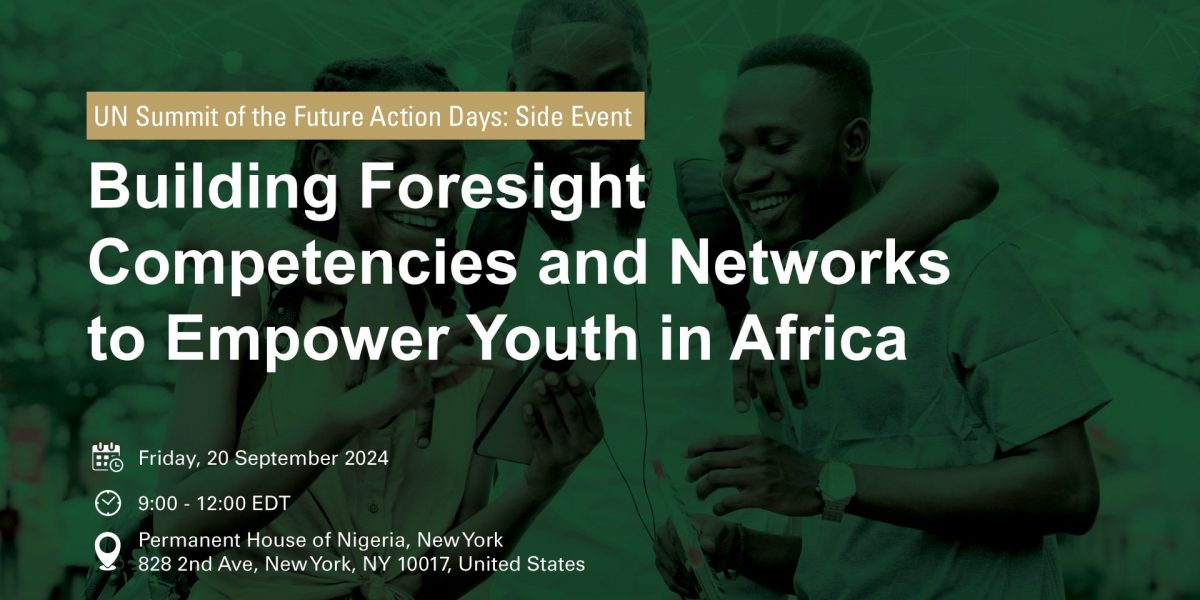 UN Summit of the Future Action Days: Side Event

Building Foresight Competencies and Networks to Empower Youth in Africa

Friday, 20 September 2024

9:00 - 12:00 EDT

Permanent House of Nigeria, New York
828 2nd Ave, New York, NY 10017, United States